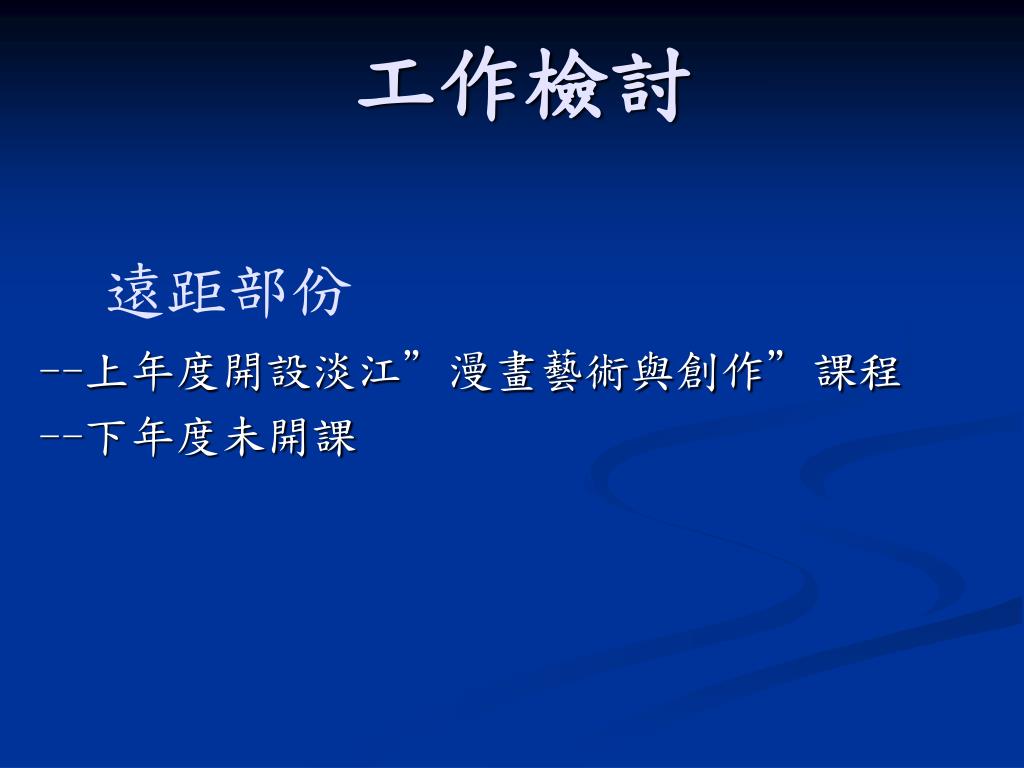 工作檢討

遠距部份

--上年度開設淡江”漫畫藝術與創作”課程

--下年度未開課